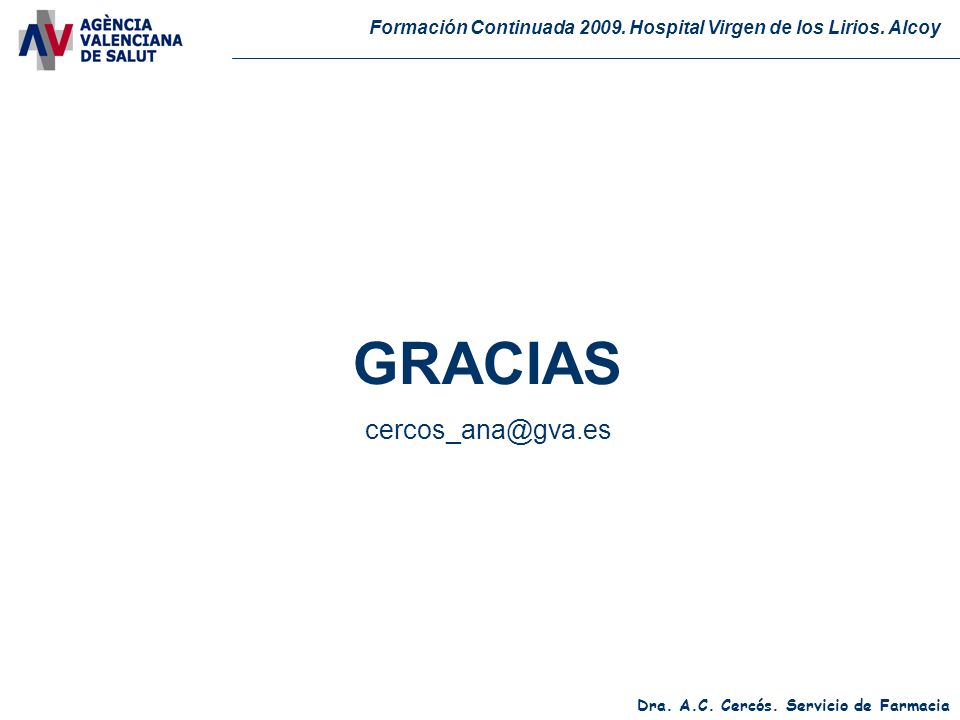 AV AGÈNCIA VALENCIANA DE SALUT

Formación Continuada 2009. Hospital Virgen de los Lirios. Alcoy

GRACIAS

cercos_ana@gva.es

Dra. A.C. Cercós. Servicio de Farmacia